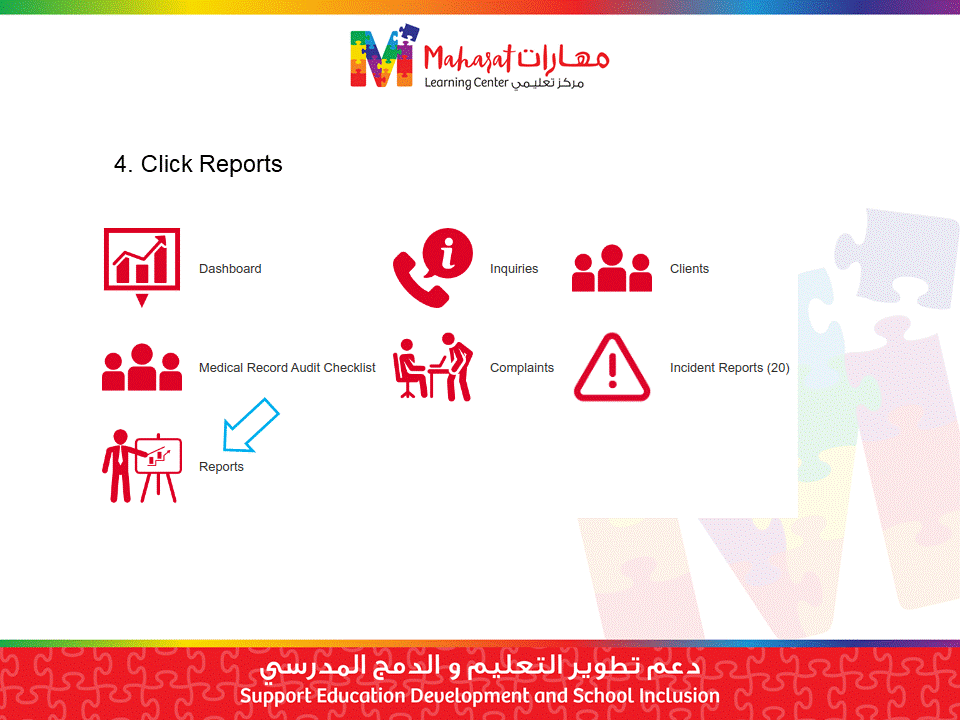 Maharat مهارات
Learning Center مركز تعليمي

4. Click Reports

Dashboard

Inquiries

Clients

Medical Record Audit Checklist

Complaints

Incident Reports (20)

Reports

دعم تطوير التعليم و الدمج المدرسي
Support Education Development and School Inclusion